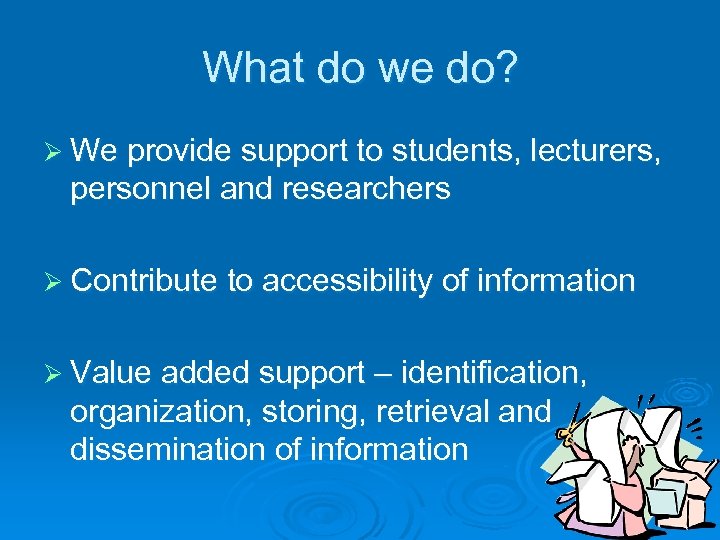 What do we do?

➢ We provide support to students, lecturers, personnel and researchers

➢ Contribute to accessibility of information

➢ Value added support – identification, organization, storing, retrieval and dissemination of information